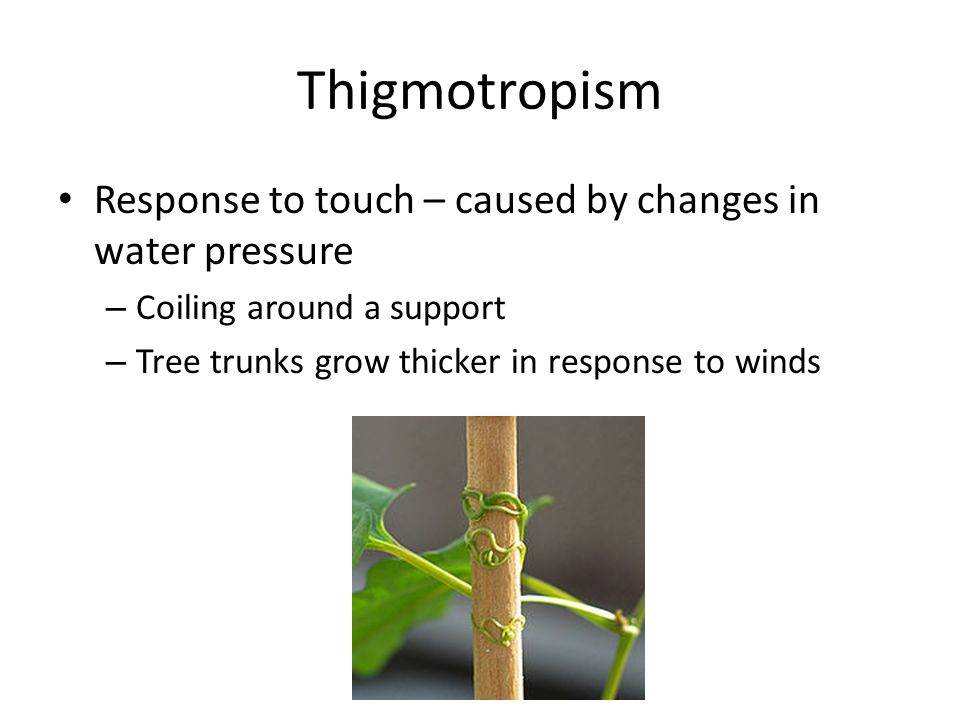 Thigmotropism

• Response to touch – caused by changes in water pressure

– Coiling around a support

– Tree trunks grow thicker in response to winds